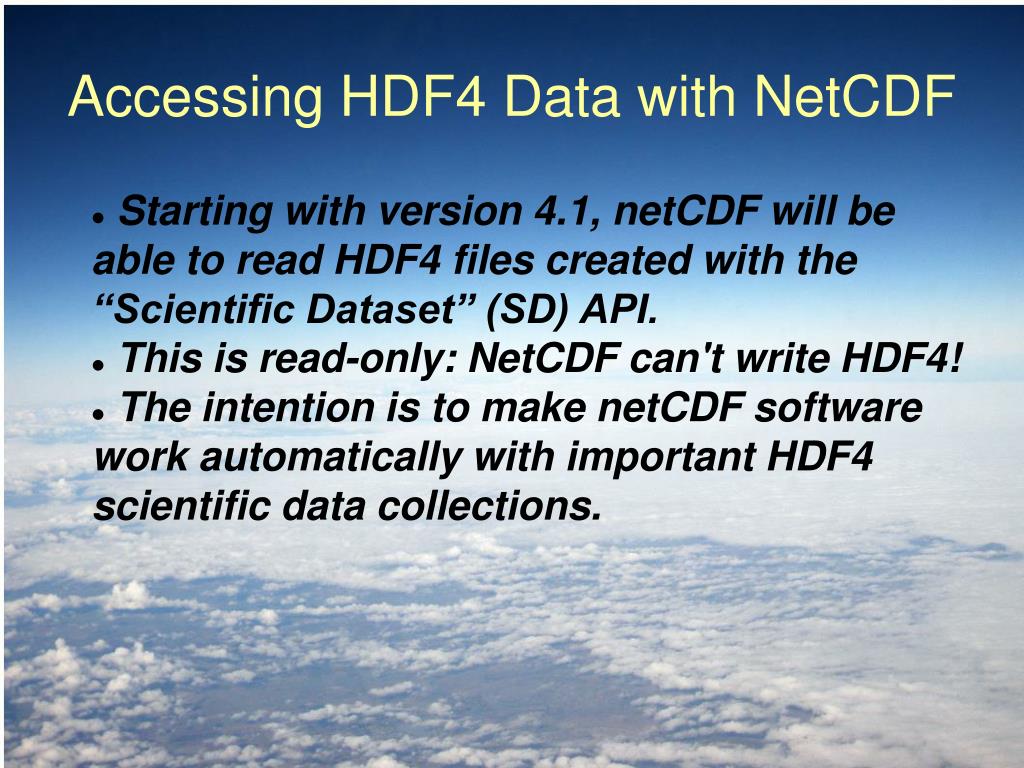 Accessing HDF4 Data with NetCDF

• Starting with version 4.1, netCDF will be able to read HDF4 files created with the “Scientific Dataset” (SD) API.
• This is read-only: NetCDF can't write HDF4!
• The intention is to make netCDF software work automatically with important HDF4 scientific data collections.